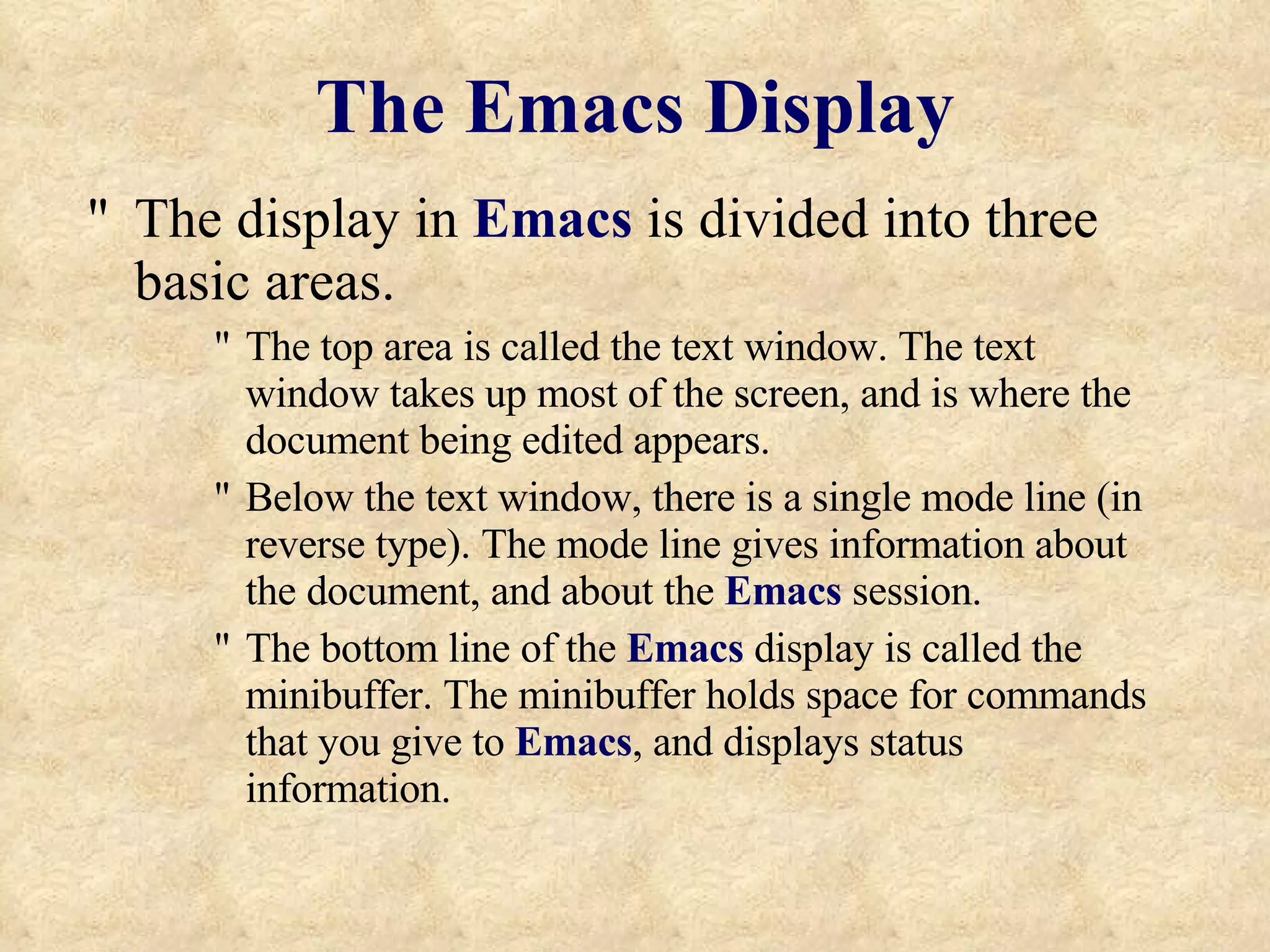 The Emacs Display

" The display in Emacs is divided into three basic areas.

" The top area is called the text window. The text window takes up most of the screen, and is where the document being edited appears.

" Below the text window, there is a single mode line (in reverse type). The mode line gives information about the document, and about the Emacs session.

" The bottom line of the Emacs display is called the minibuffer. The minibuffer holds space for commands that you give to Emacs, and displays status information.